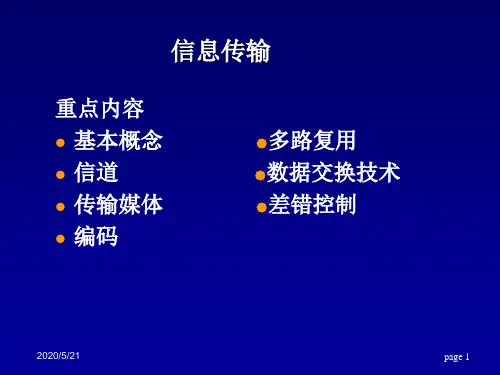 信息传输

重点内容

- 基本概念
- 信道
- 传输媒体
- 编码

- 多路复用
- 数据交换技术
- 差错控制

2020/5/21

page 1